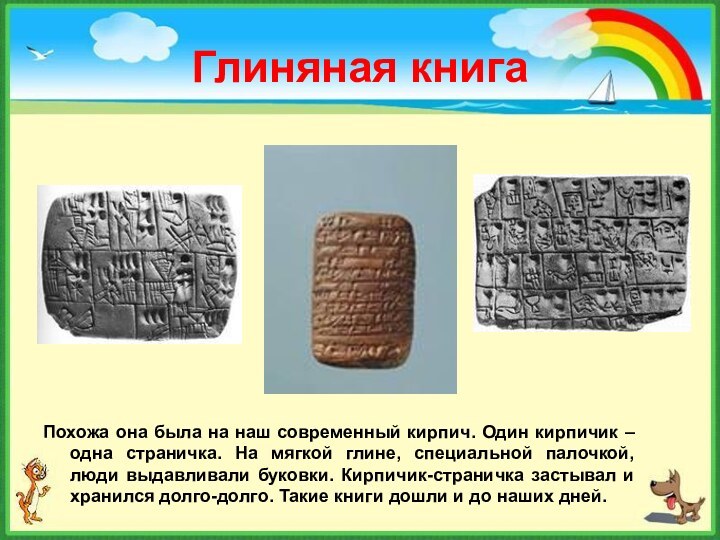 Глиняная книга

Похожа она была на наш современный кирпич. Один кирпичик – одна страничка. На мягкой глине, специальной палочкой, люди выдавливали буковки. Кирпичик-страничка застывал и хранился долго-долго. Такие книги дошли и до наших дней.